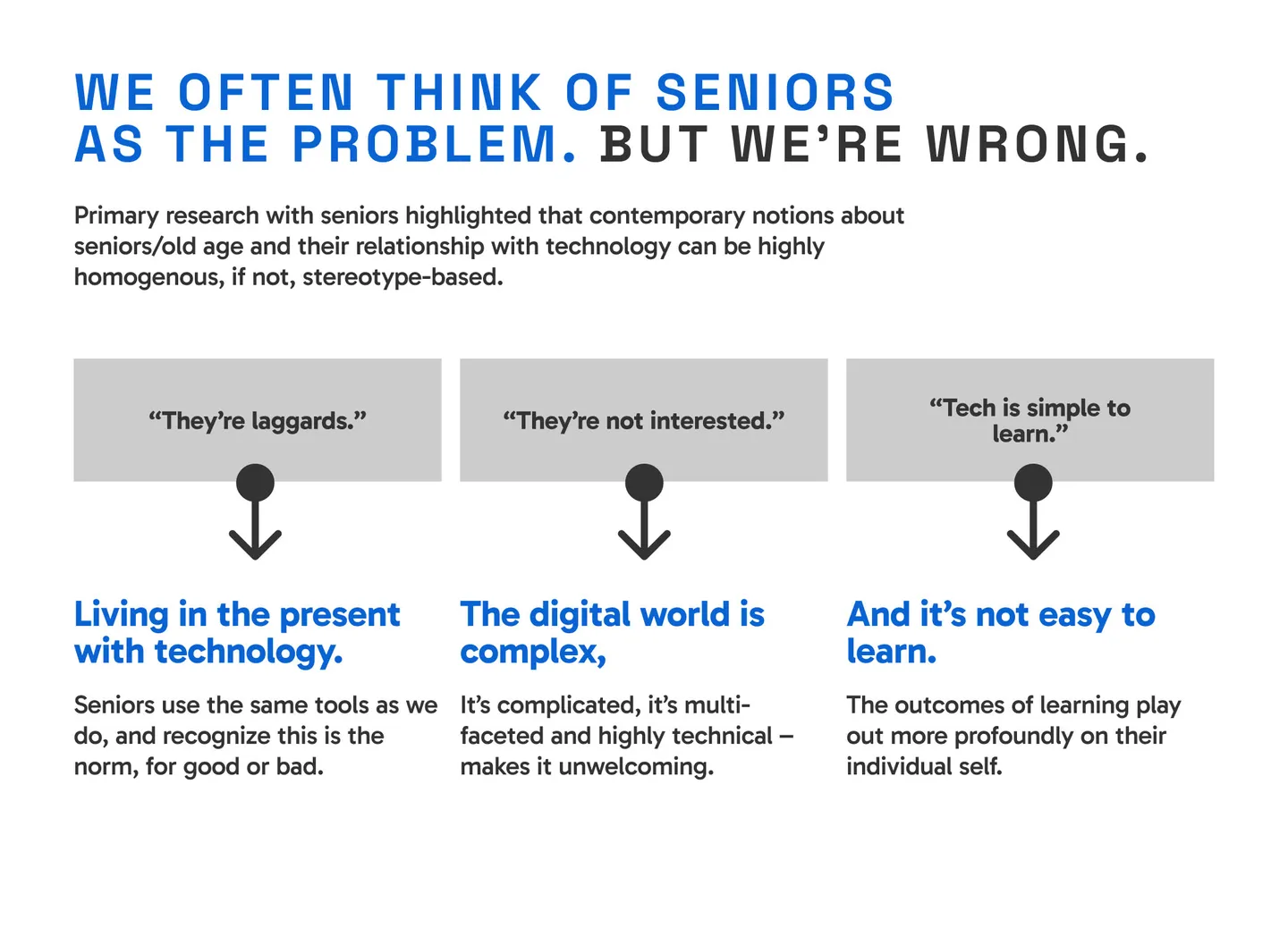 WE OFTEN THINK OF SENIORS AS THE PROBLEM. BUT WE'RE WRONG.

Primary research with seniors highlighted that contemporary notions about seniors/old age and their relationship with technology can be highly homogenous, if not, stereotype-based.

"They're laggards."

Living in the present with technology.

Seniors use the same tools as we do, and recognize this is the norm, for good or bad.

"They're not interested."

The digital world is complex,

It's complicated, it's multi-faceted and highly technical – makes it unwelcoming.

"Tech is simple to learn."

And it's not easy to learn.

The outcomes of learning play out more profoundly on their individual self.